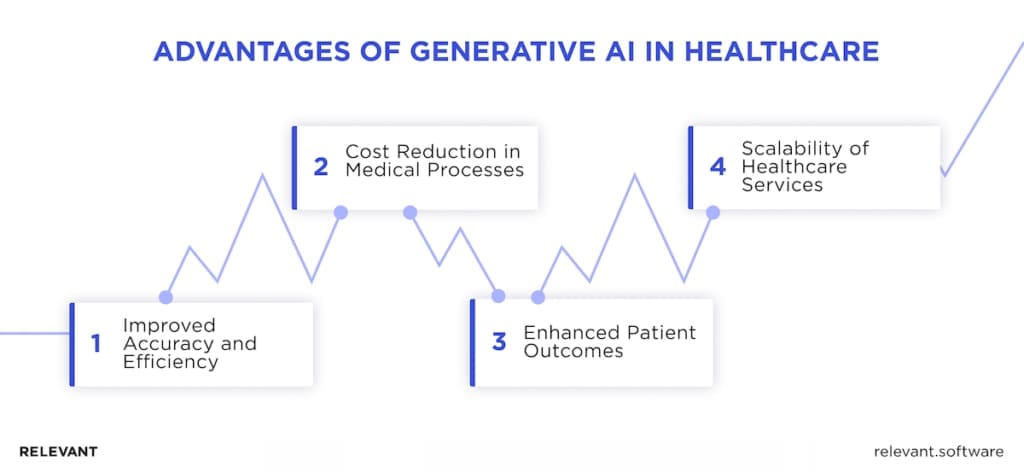 ADVANTAGES OF GENERATIVE AI IN HEALTHCARE

1 Improved Accuracy and Efficiency

2 Cost Reduction in Medical Processes

3 Enhanced Patient Outcomes

4 Scalability of Healthcare Services

RELEVANT

relevant.software